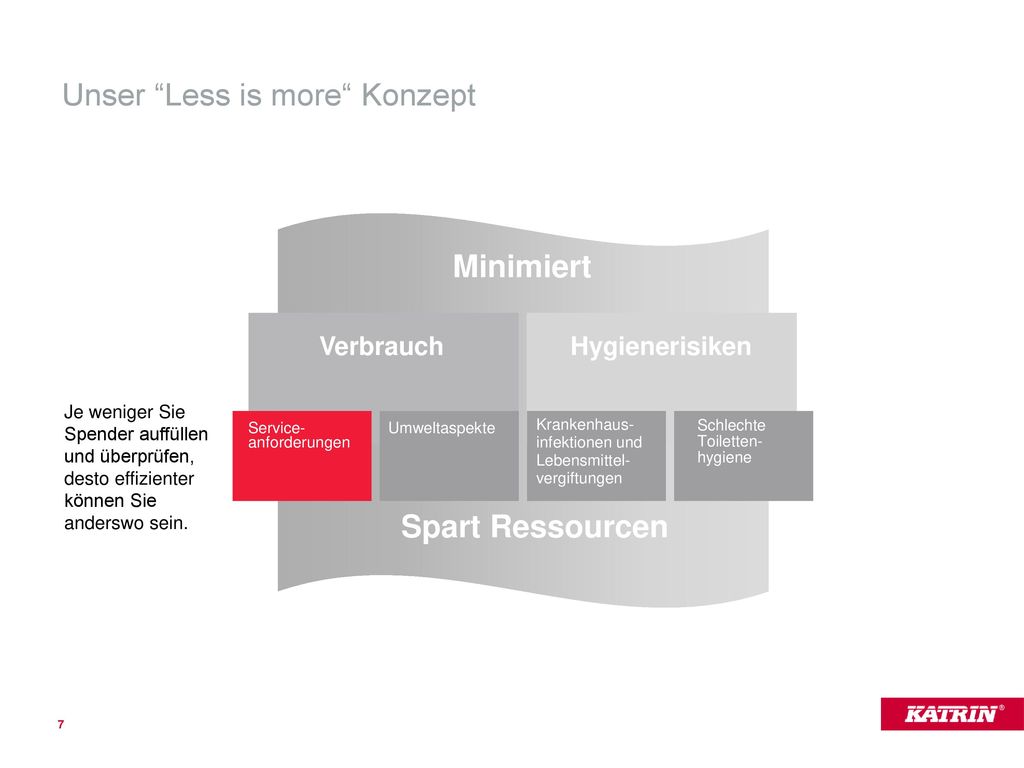 Unser “Less is more“ Konzept

Minimiert

Verbrauch

Hygienerisiken

Je weniger Sie Spender auffüllen und überprüfen, desto effizienter können Sie anderswo sein.

Service-anforderungen

Umweltaspekte

Krankenhaus-infektionen und Lebensmittel-vergiftungen

Schlechte Toiletten-hygiene

Spart Ressourcen

7

KATRIN®